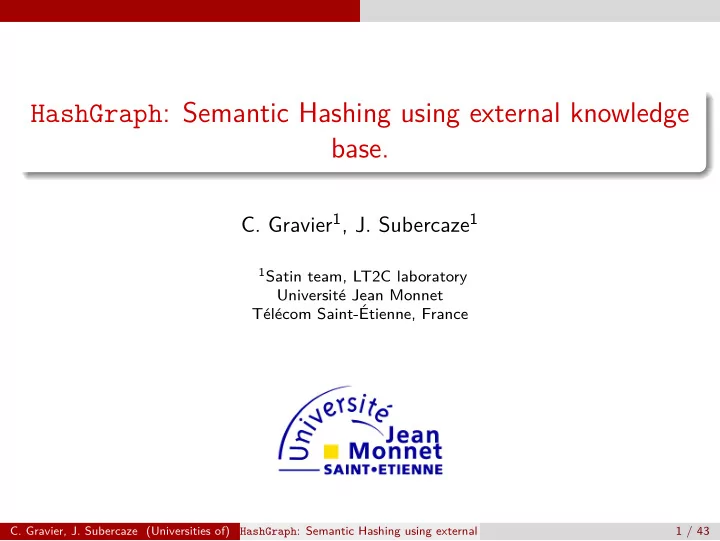 HashGraph: Semantic Hashing using external knowledge base.

C. Gravier$^1$, J. Subercaze$^1$

$^1$Satin team, LT2C laboratory
Université Jean Monnet
Télécom Saint-Étienne, France

Université Jean Monnet SAINT•ETIENNE

C. Gravier, J. Subercaze (Universities of) HashGraph: Semantic Hashing using external 1 / 43